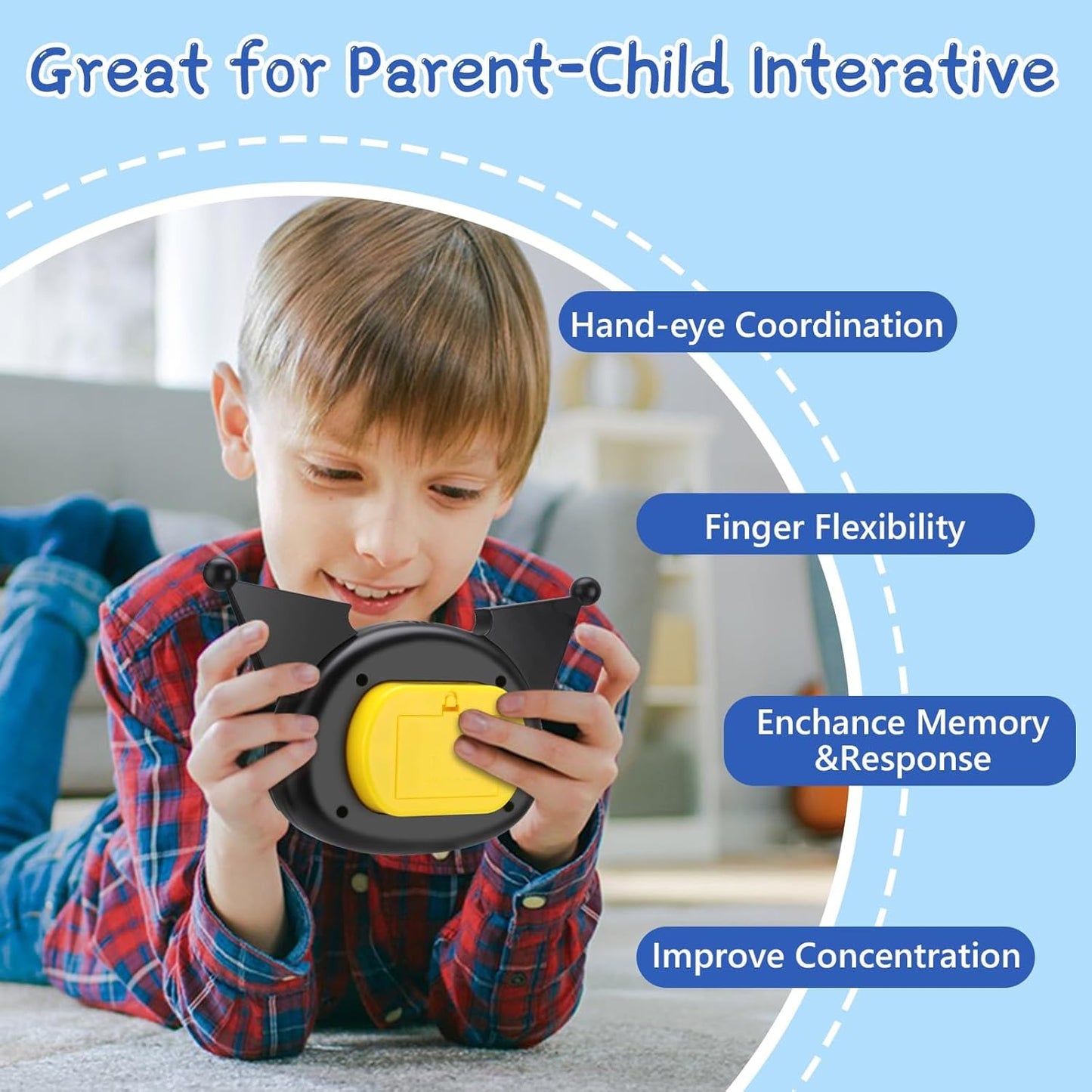 Great for Parent-Child Interative

Hand-eye Coordination

Finger Flexibility

Enchance Memory &Response

Improve Concentration